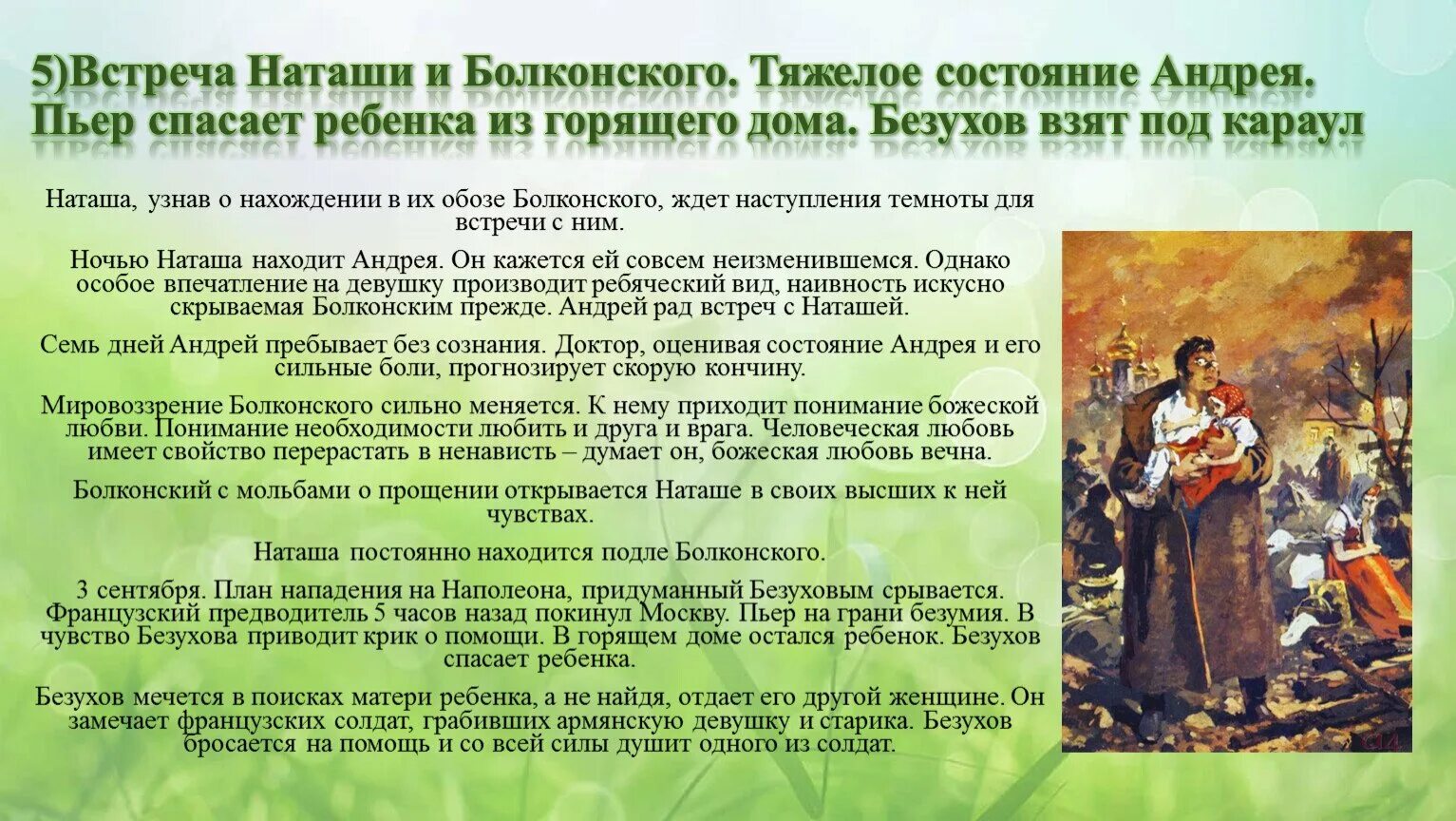 5)Встреча Наташи и Болконского. Тяжелое состояние Андрея. Пьер спасает ребенка из горящего дома. Безухов взят под караул

Наташа, узнав о нахождении в их обозе Болконского, ждет наступления темноты для встречи с ним.

Ночью Наташа находит Андрея. Он кажется ей совсем неизменившемся. Однако особое впечатление на девушку производит ребяческий вид, наивность искусно скрываемая Болконским прежде. Андрей рад встреч с Наташей.

Семь дней Андрей пребывает без сознания. Доктор, оценивая состояние Андрея и его сильные боли, прогнозирует скорую кончину.

Мировоззрение Болконского сильно меняется. К нему приходит понимание божеской любви. Понимание необходимости любить и друга и врага. Человеческая любовь имеет свойство перерастать в ненависть – думает он, божеская любовь вечна.

Болконский с мольбами о прощении открывается Наташе в своих высших к ней чувствах.

Наташа постоянно находится подле Болконского.

3 сентября. План нападения на Наполеона, придуманный Безуховым срывается. Французский предводитель 5 часов назад покинул Москву. Пьер на грани безумия. В чувство Безухова приводит крик о помощи. В горящем доме остался ребенок. Безухов спасает ребенка.

Безухов мечется в поисках матери ребенка, а не найдя, отдает его другой женщине. Он замечает французских солдат, грабивших армянскую девушку и старика. Безухов бросается на помощь и со всей силы душит одного из солдат.